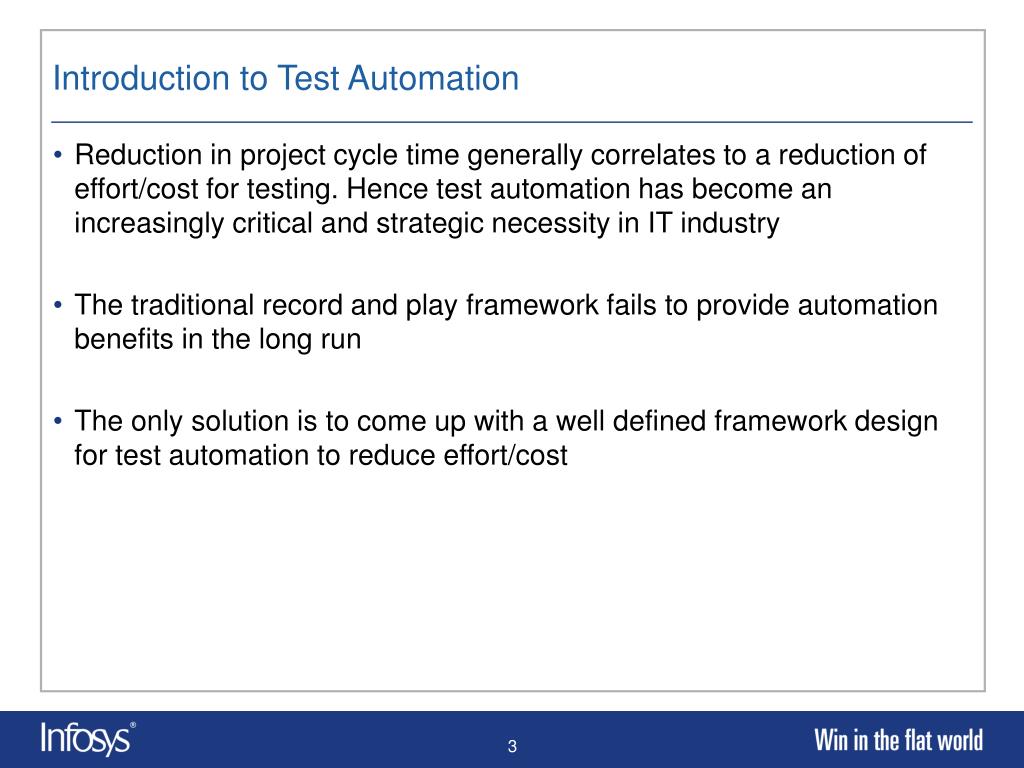 Introduction to Test Automation

• Reduction in project cycle time generally correlates to a reduction of effort/cost for testing. Hence test automation has become an increasingly critical and strategic necessity in IT industry

• The traditional record and play framework fails to provide automation benefits in the long run

• The only solution is to come up with a well defined framework design for test automation to reduce effort/cost

Infosys®

3

Win in the flat world